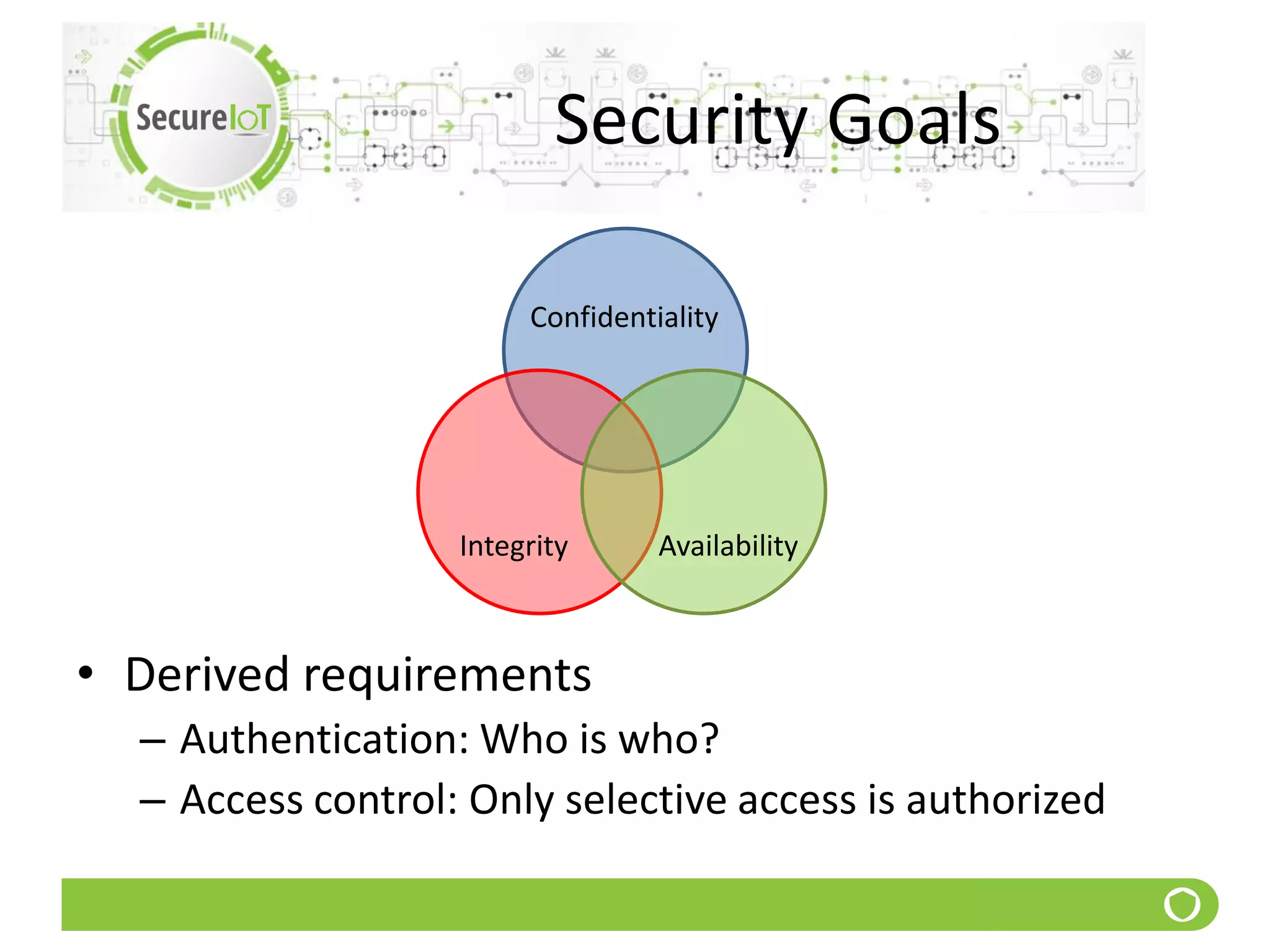 SecureIoT

Security Goals

Confidentiality

Integrity

Availability

• Derived requirements
– Authentication: Who is who?
– Access control: Only selective access is authorized